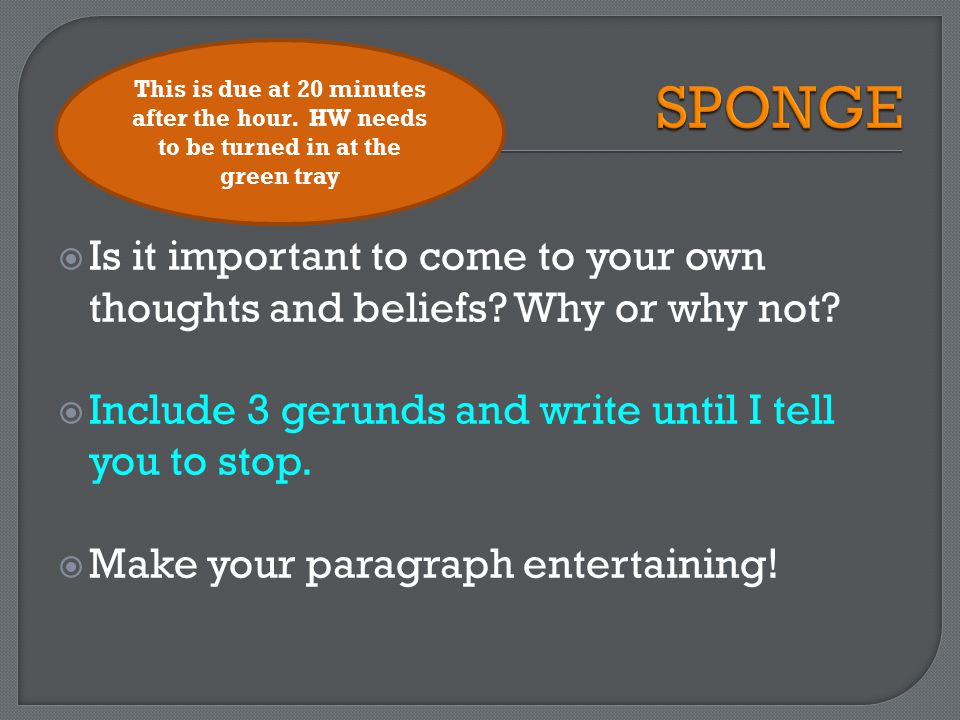 This is due at 20 minutes after the hour. HW needs to be turned in at the green tray

SPONGE

Is it important to come to your own thoughts and beliefs? Why or why not?

Include 3 gerunds and write until I tell you to stop.

Make your paragraph entertaining!